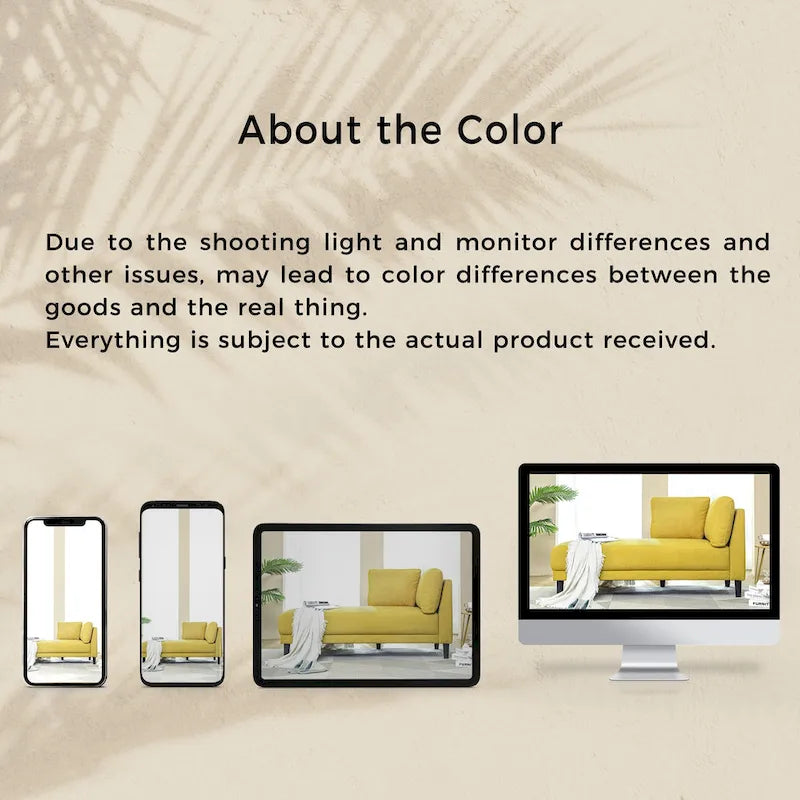 About the Color

Due to the shooting light and monitor differences and other issues, may lead to color differences between the goods and the real thing.
Everything is subject to the actual product received.